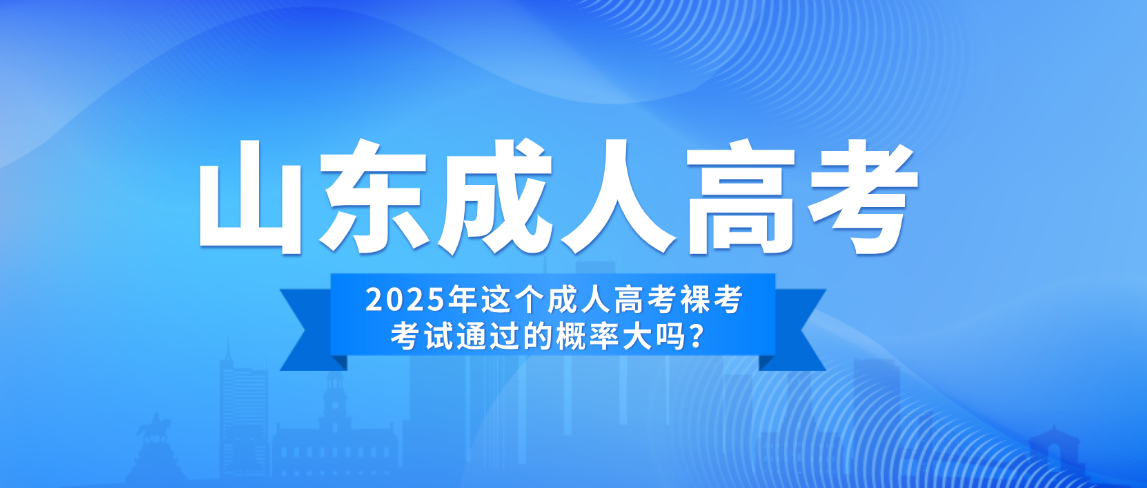 山东成人高考

2025年这个成人高考裸考考试通过的概率大吗？